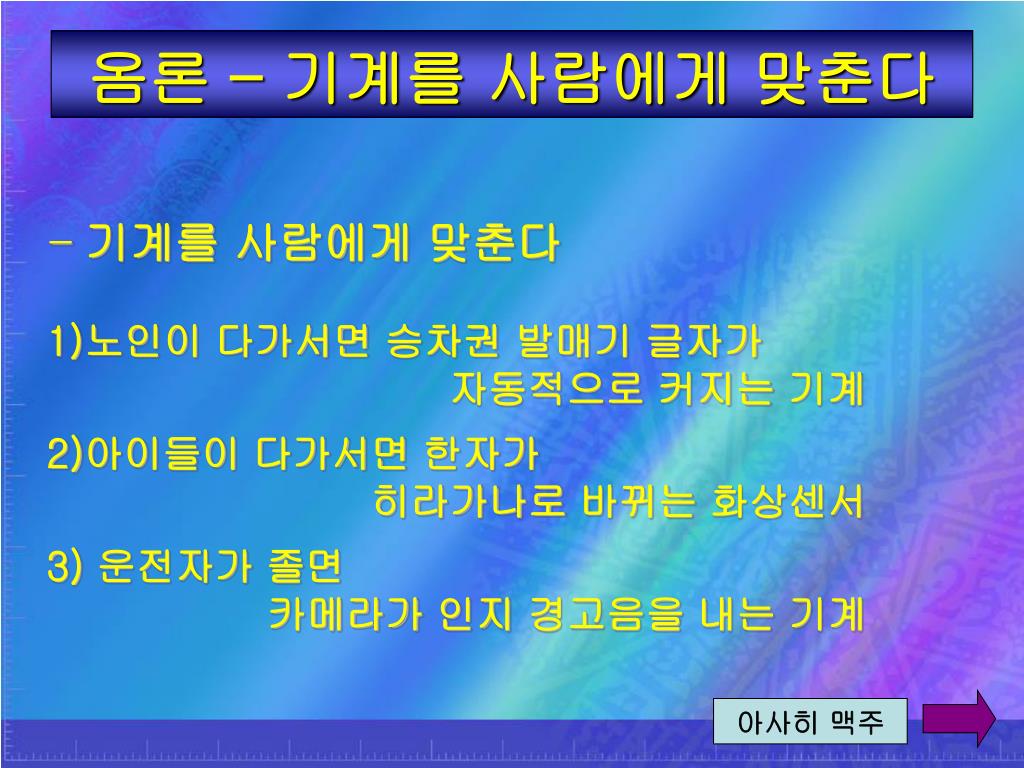 옴론 – 기계를 사람에게 맞춘다

– 기계를 사람에게 맞춘다

1)노인이 다가서면 승차권 발매기 글자가 자동적으로 커지는 기계

2)아이들이 다가서면 한자가 히라가나로 바뀌는 화상센서

3) 운전자가 졸면 카메라가 인지 경고음을 내는 기계

아사히 맥주